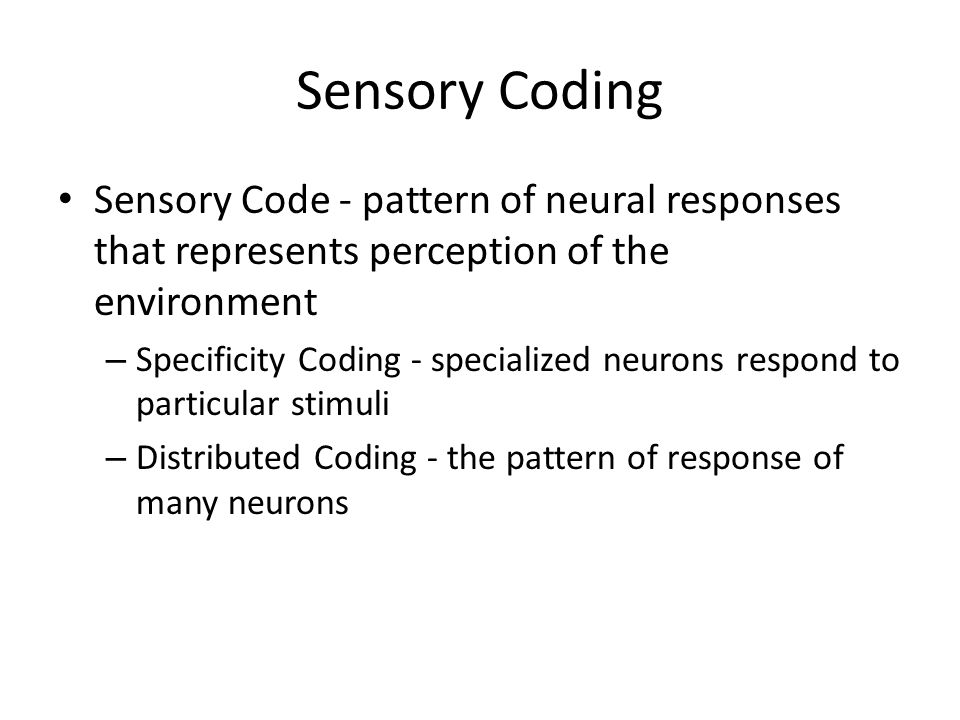 Sensory Coding

• Sensory Code - pattern of neural responses that represents perception of the environment

– Specificity Coding - specialized neurons respond to particular stimuli

– Distributed Coding - the pattern of response of many neurons